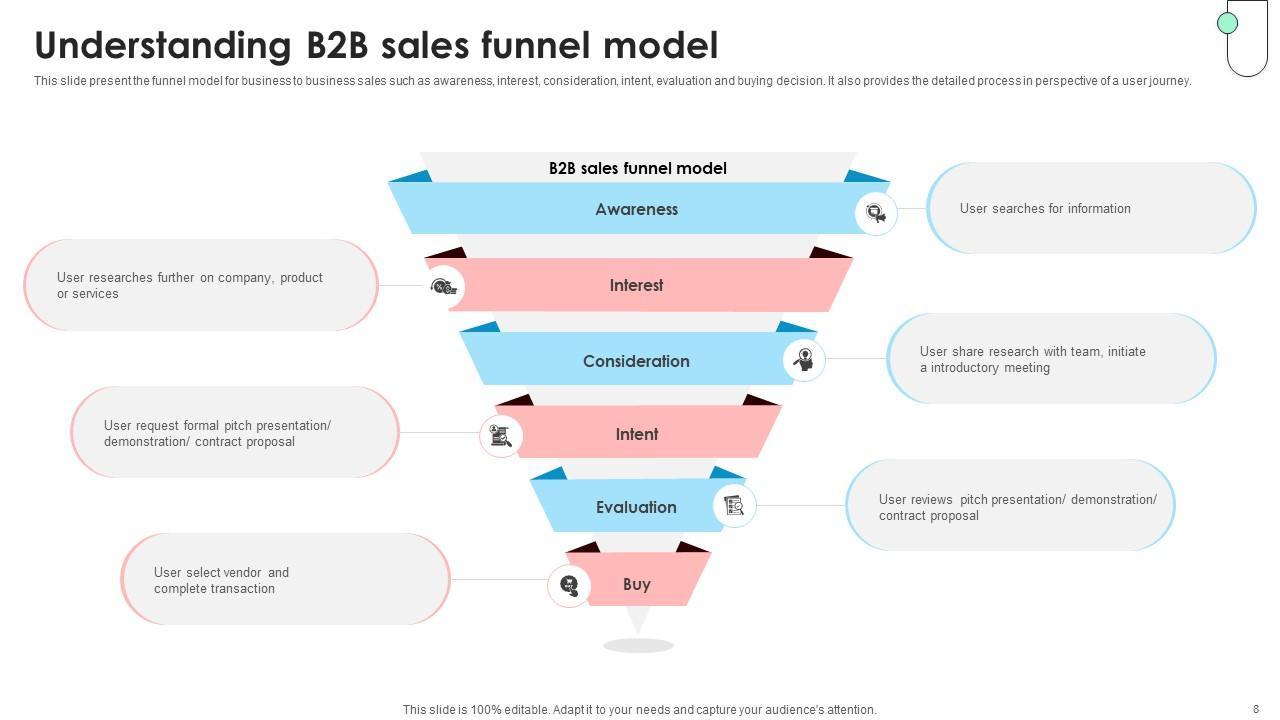 Understanding B2B sales funnel model

This slide present the funnel model for business to business sales such as awareness, interest, consideration, intent, evaluation and buying decision. It also provides the detailed process in perspective of a user journey.

B2B sales funnel model

Awareness

User searches for information

Interest

User researches further on company, product or services

Consideration

User share research with team, initiate a introductory meeting

Intent

User request formal pitch presentation/ demonstration/ contract proposal

Evaluation

User reviews pitch presentation/ demonstration/ contract proposal

Buy

User select vendor and complete transaction

This slide is 100% editable. Adapt it to your needs and capture your audience's attention.

8